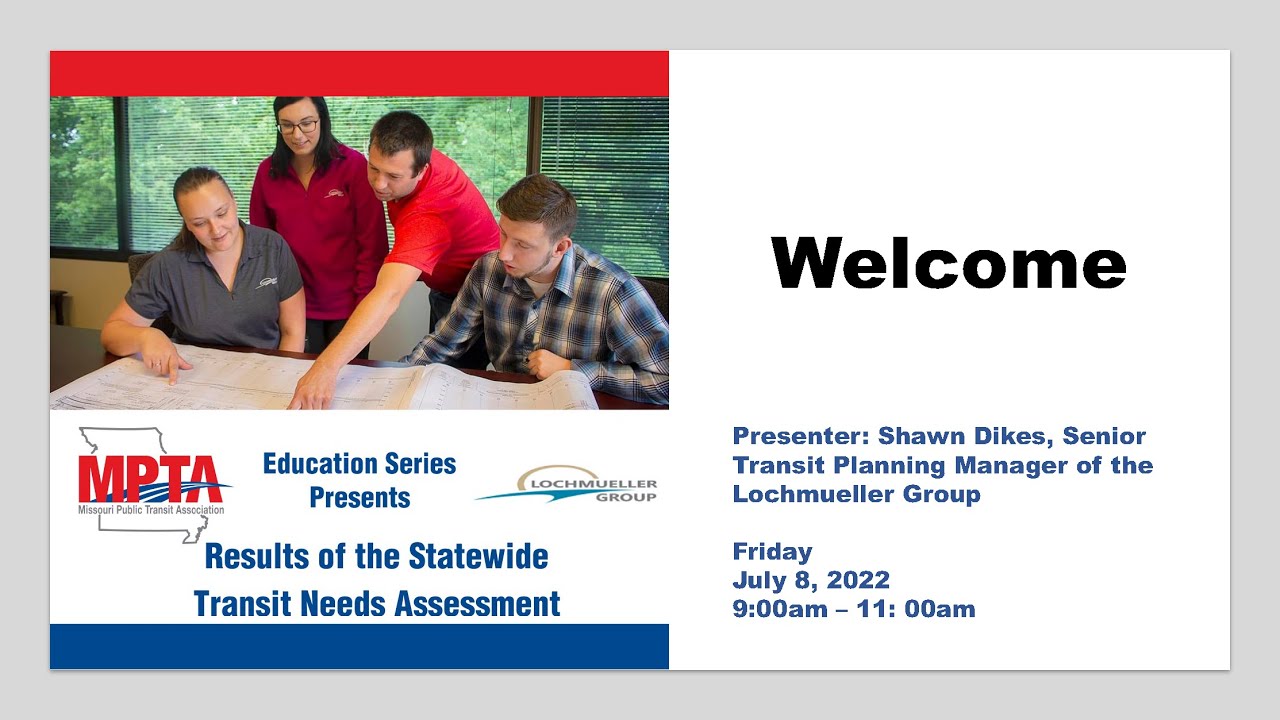 MPTA
Missouri Public Transit Association

Education Series Presents

LOCHMUELLER GROUP

Results of the Statewide Transit Needs Assessment

Welcome

Presenter: Shawn Dikes, Senior Transit Planning Manager of the Lochmueller Group

Friday
July 8, 2022
9:00am – 11: 00am